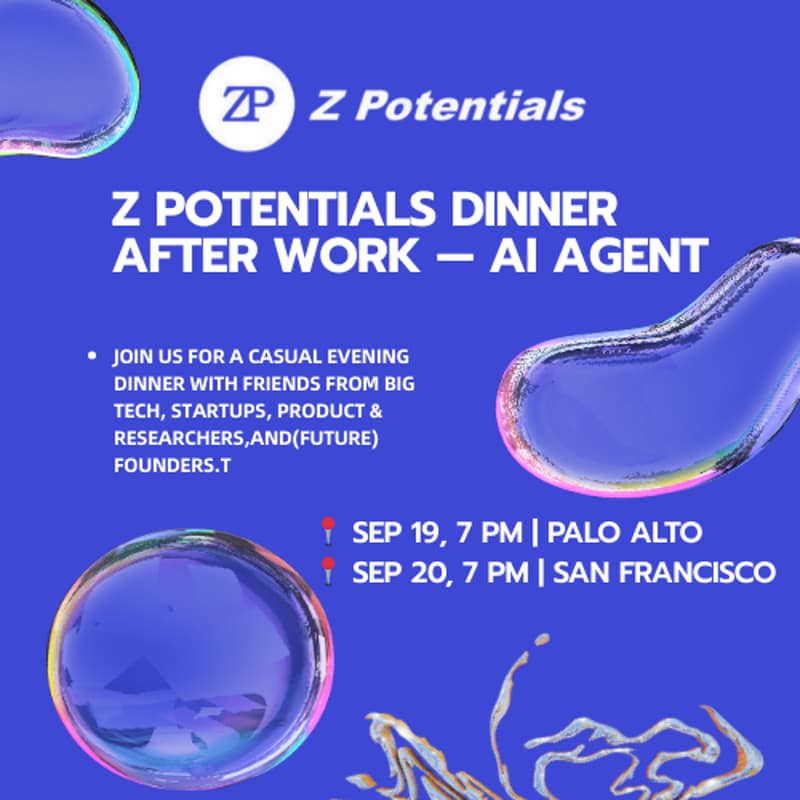 ZP Z Potentials

Z POTENTIALS DINNER AFTER WORK — AI AGENT

• JOIN US FOR A CASUAL EVENING DINNER WITH FRIENDS FROM BIG TECH, STARTUPS, PRODUCT & RESEARCHERS,AND(FUTURE) FOUNDERS.T

📍 SEP 19, 7 PM | PALO ALTO
📍 SEP 20, 7 PM | SAN FRANCISCO